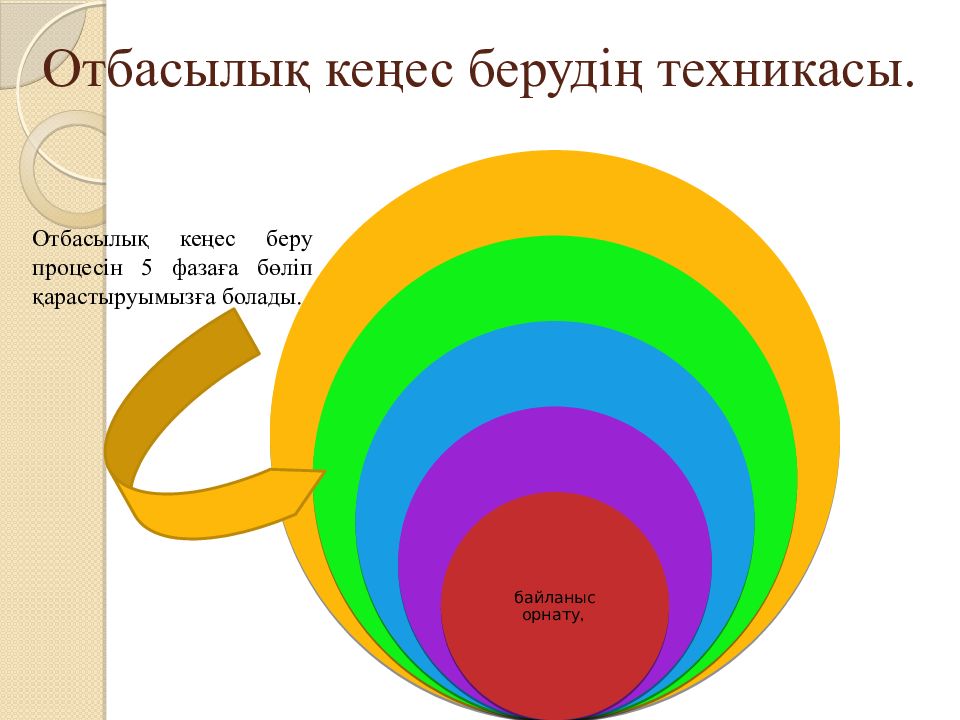 Отбасылық кеңес берудің техникасы.

Отбасылық кеңес беру процесін 5 фазаға бөліп қарастыруымызға болады.

байланыс орнату,